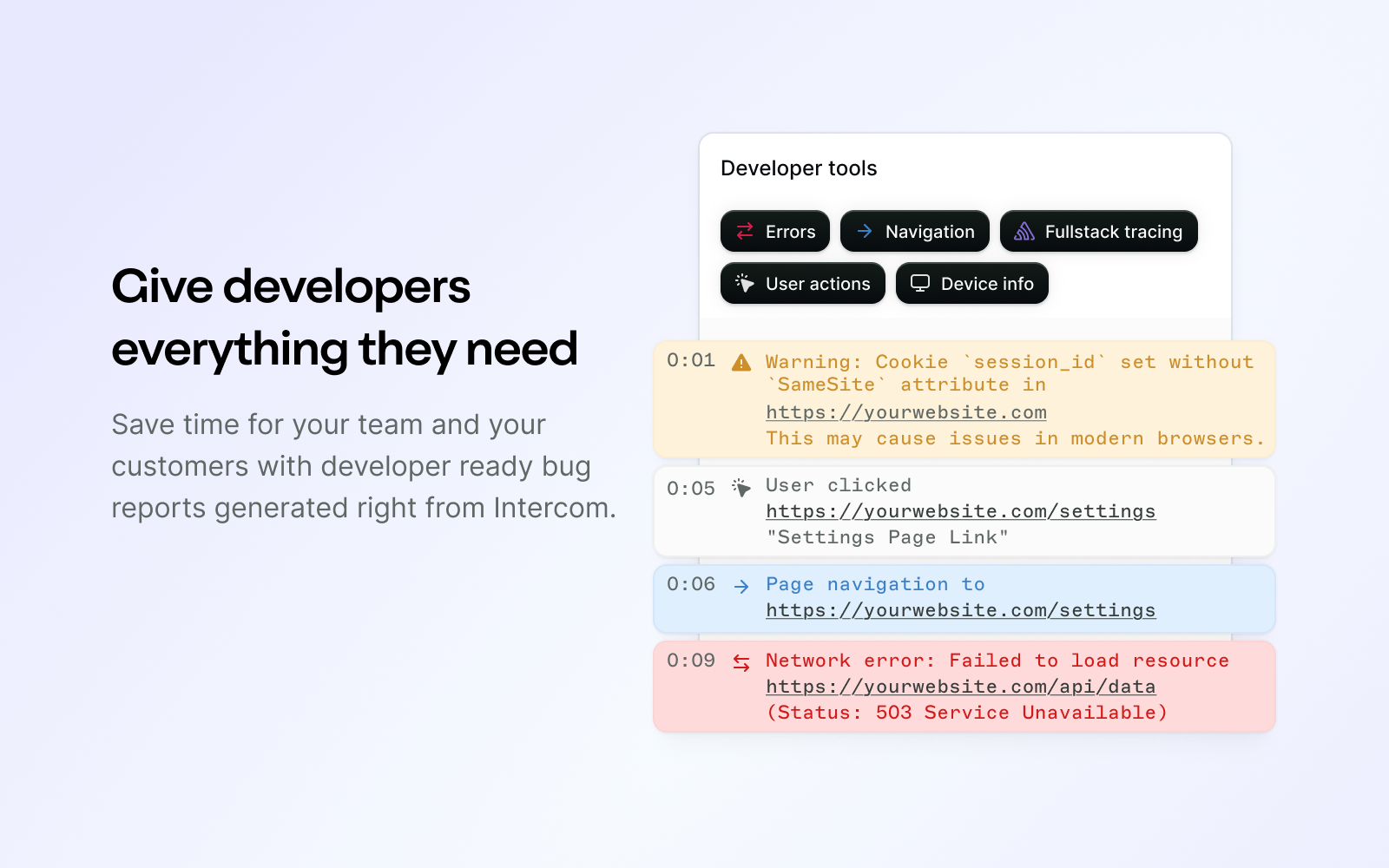 Give developers everything they need

Save time for your team and your customers with developer ready bug reports generated right from Intercom.

Developer tools

Errors
Navigation
Fullstack tracing
User actions
Device info

0:01 Warning: Cookie `session_id` set without `SameSite` attribute in https://yourwebsite.com
This may cause issues in modern browsers.

0:05 User clicked
https://yourwebsite.com/settings
"Settings Page Link"

0:06 Page navigation to
https://yourwebsite.com/settings

0:09 Network error: Failed to load resource
https://yourwebsite.com/api/data
(Status: 503 Service Unavailable)